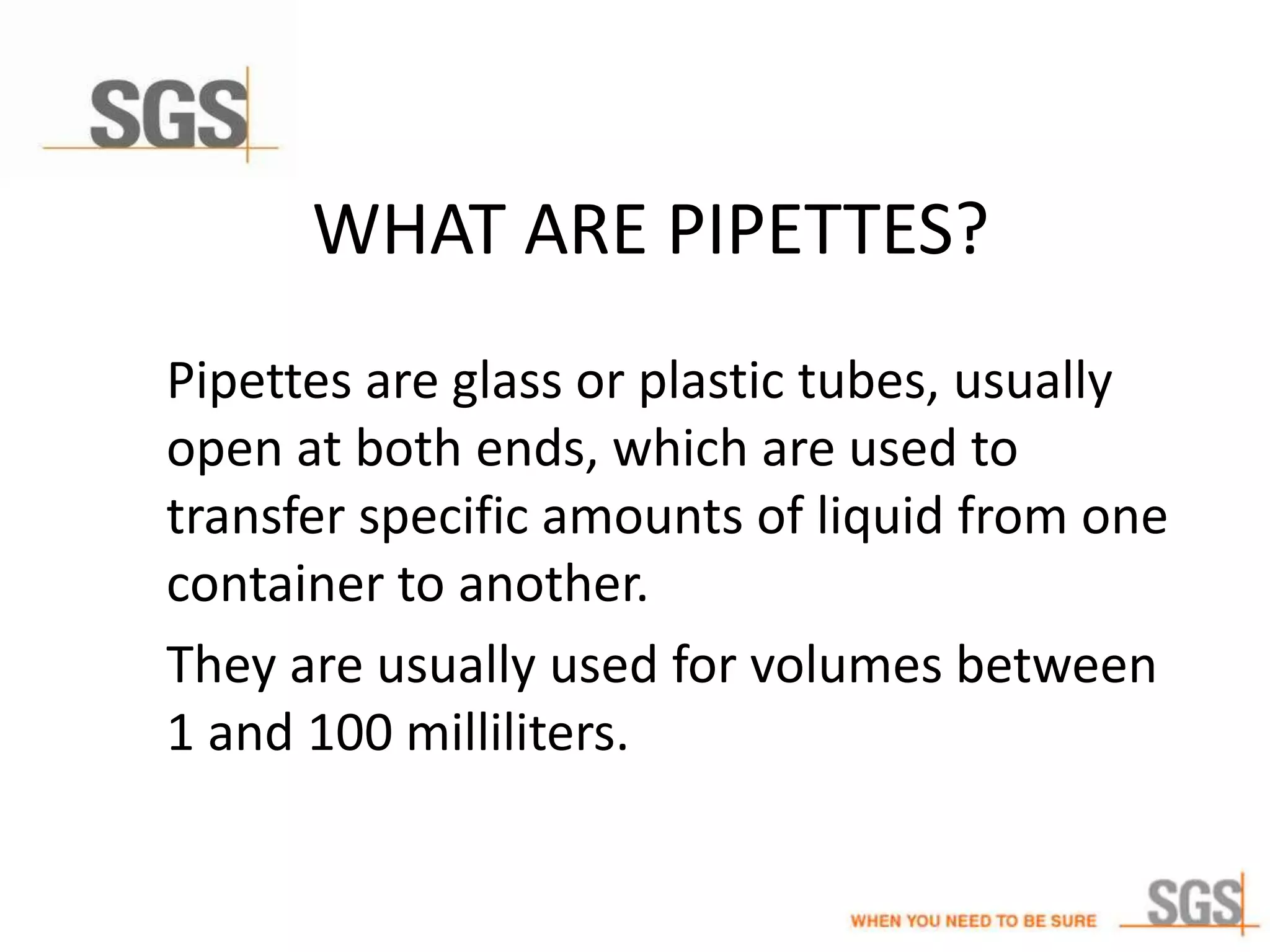 SGS

WHAT ARE PIPETTES?

Pipettes are glass or plastic tubes, usually open at both ends, which are used to transfer specific amounts of liquid from one container to another.

They are usually used for volumes between 1 and 100 milliliters.

WHEN YOU NEED TO BE SURE SGS